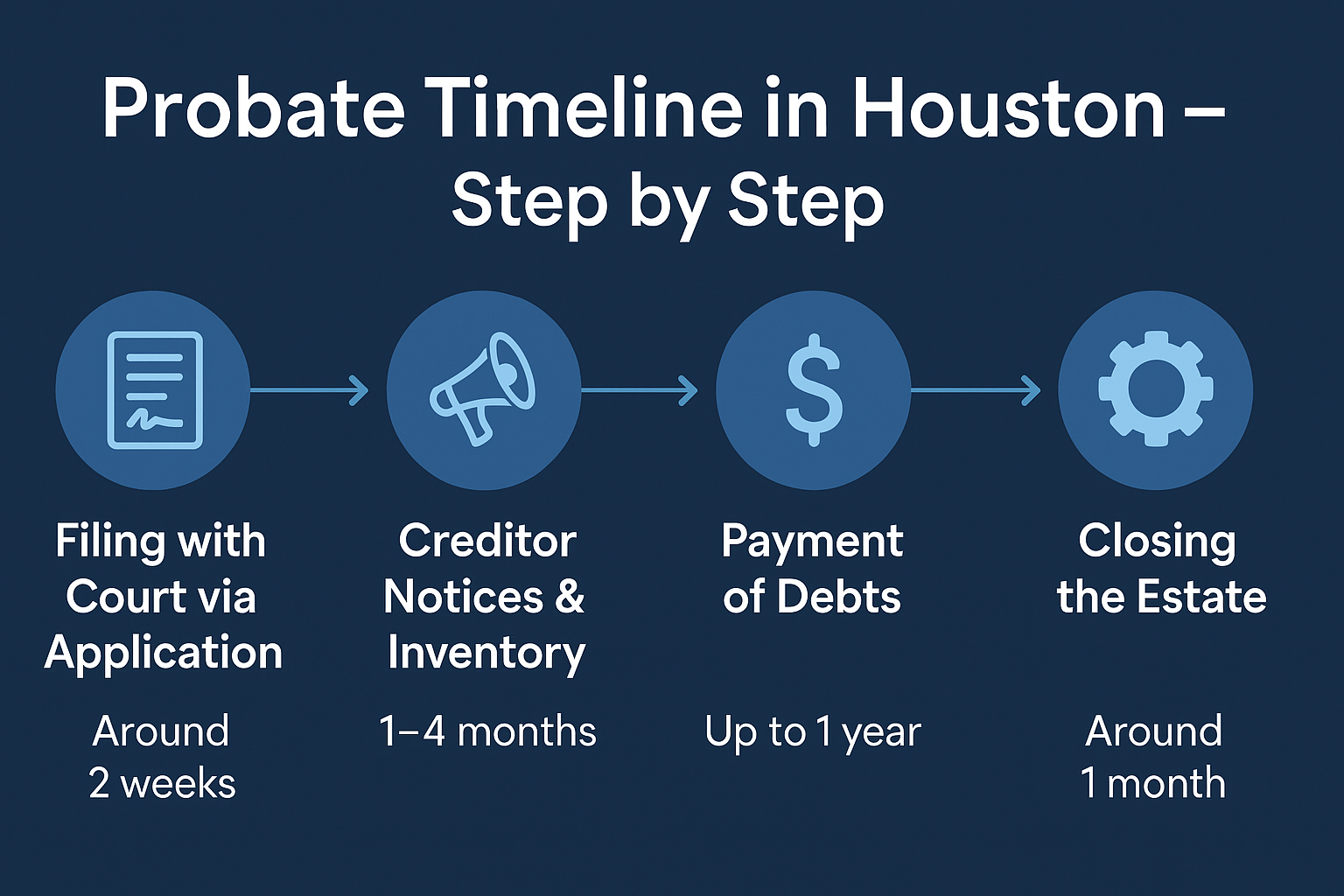 Probate Timeline in Houston – Step by Step

$

Filing with Court via Application

Around 2 weeks

Creditor Notices & Inventory

1–4 months

Payment of Debts

Up to 1 year

Closing the Estate

Around 1 month